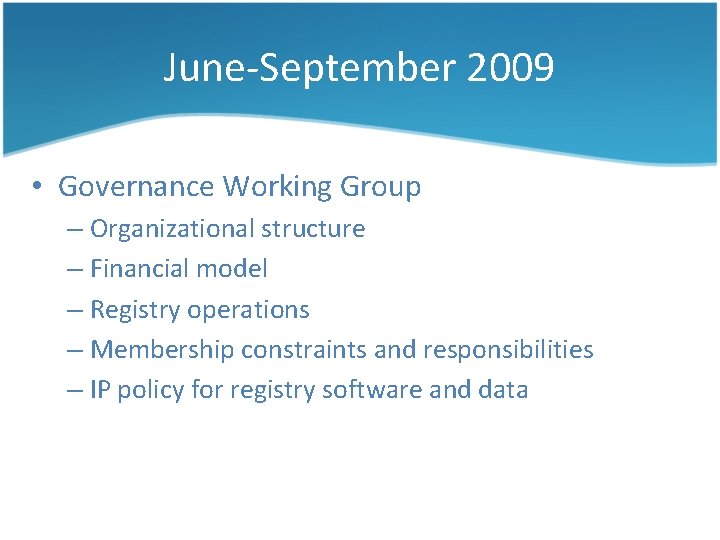 June-September 2009

• Governance Working Group
  – Organizational structure
  – Financial model
  – Registry operations
  – Membership constraints and responsibilities
  – IP policy for registry software and data